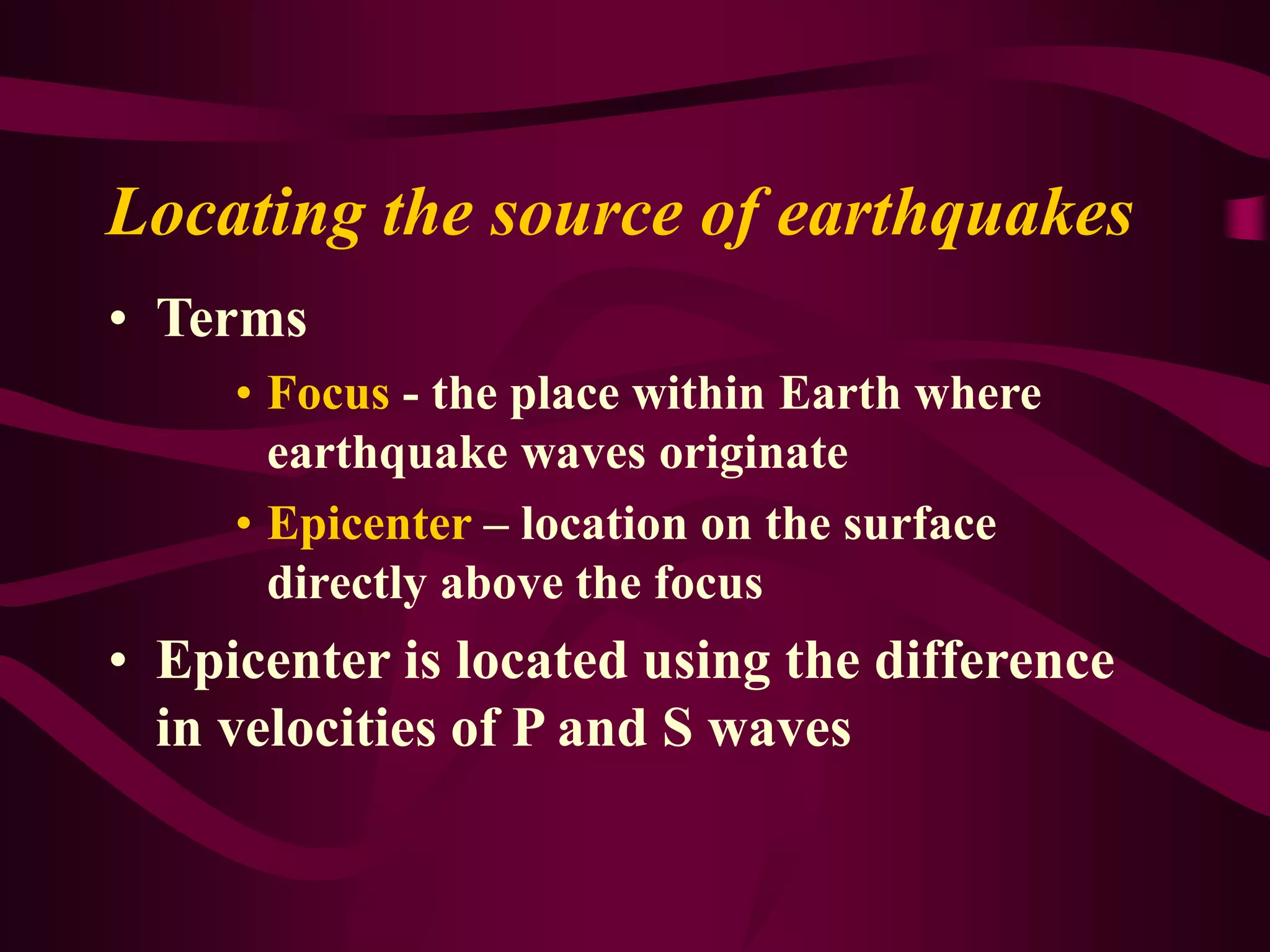 Locating the source of earthquakes

• Terms

• Focus - the place within Earth where earthquake waves originate

• Epicenter – location on the surface directly above the focus

• Epicenter is located using the difference in velocities of P and S waves